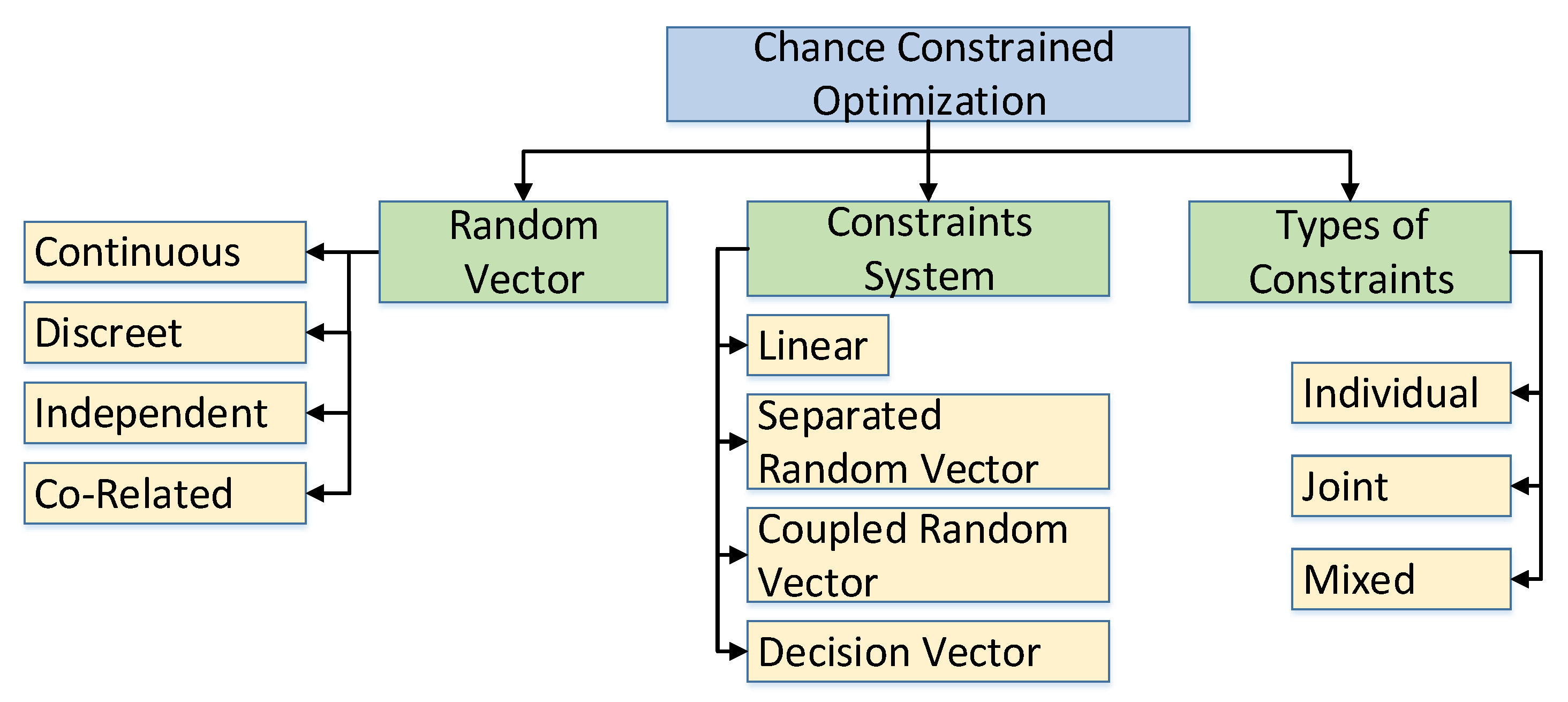 Chance Constrained Optimization

Random Vector

Continuous

Discreet

Independent

Co-Related

Constraints System

Linear

Separated Random Vector

Coupled Random Vector

Decision Vector

Types of Constraints

Individual

Joint

Mixed